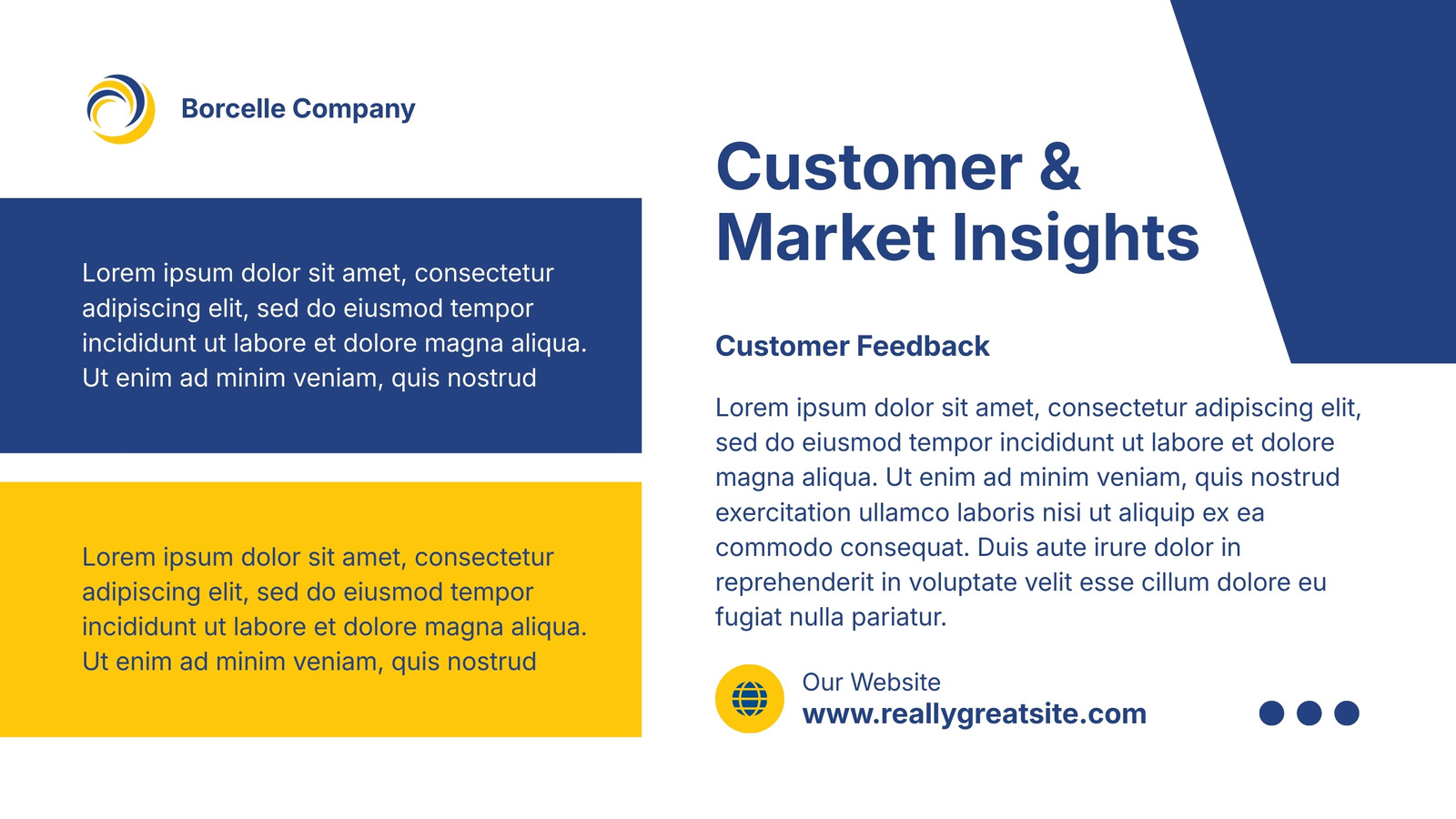 Borcelle Company

Lorem ipsum dolor sit amet, consectetur adipiscing elit, sed do eiusmod tempor incididunt ut labore et dolore magna aliqua. Ut enim ad minim veniam, quis nostrud

Lorem ipsum dolor sit amet, consectetur adipiscing elit, sed do eiusmod tempor incididunt ut labore et dolore magna aliqua. Ut enim ad minim veniam, quis nostrud

Customer & Market Insights

Customer Feedback

Lorem ipsum dolor sit amet, consectetur adipiscing elit, sed do eiusmod tempor incididunt ut labore et dolore magna aliqua. Ut enim ad minim veniam, quis nostrud exercitation ullamco laboris nisi ut aliquip ex ea commodo consequat. Duis aute irure dolor in reprehenderit in voluptate velit esse cillum dolore eu fugiat nulla pariatur.

Our Website
www.reallygreatsite.com